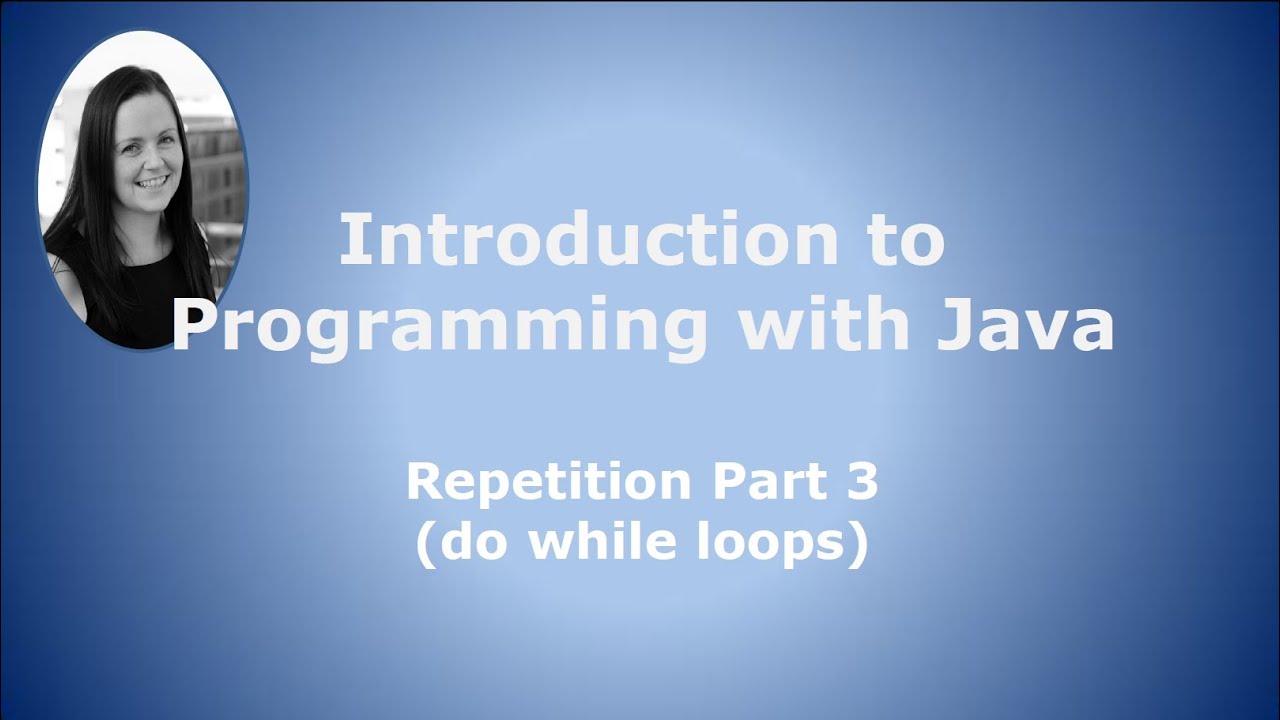 Introduction to Programming with Java

Repetition Part 3
(do while loops)